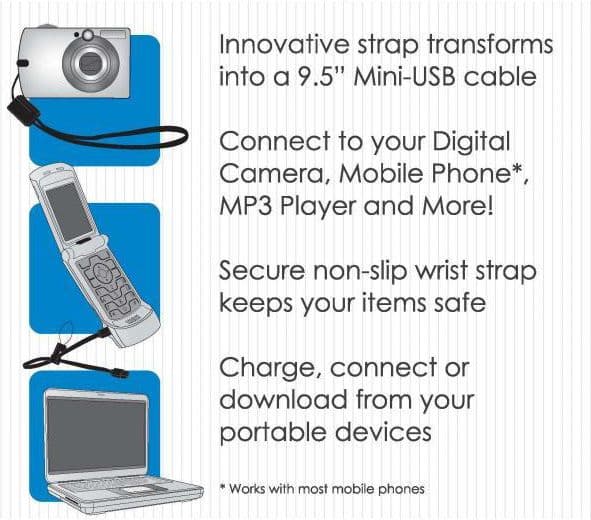 Innovative strap transforms into a 9.5" Mini-USB cable

Connect to your Digital Camera, Mobile Phone*, MP3 Player and More!

Secure non-slip wrist strap keeps your items safe

Charge, connect or download from your portable devices

* Works with most mobile phones